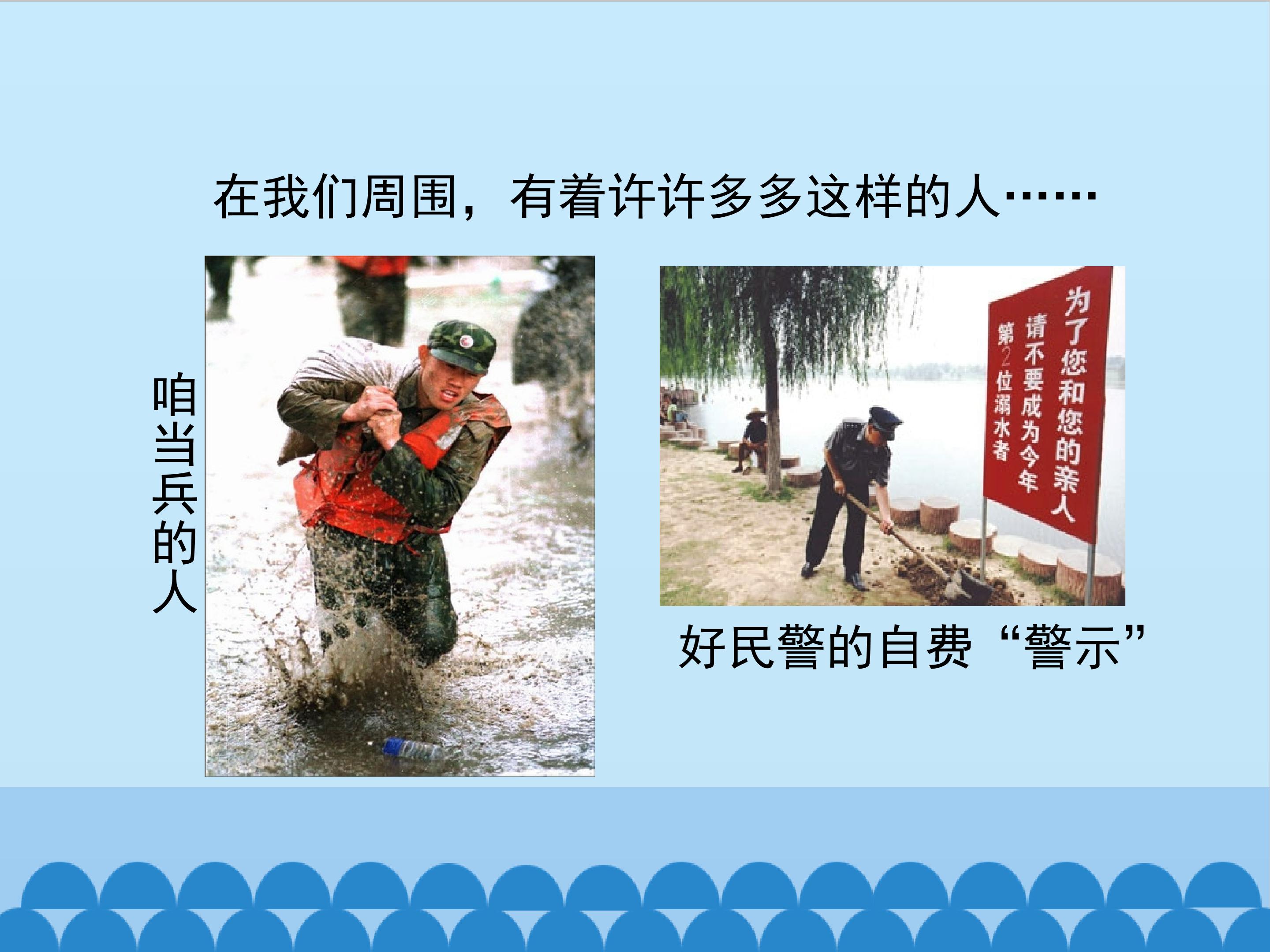 在我们周围，有着许许多多这样的人……

咱当兵的人

为了您和您的亲人
请不要成为今年
第2位溺水者

好民警的自费“警示”